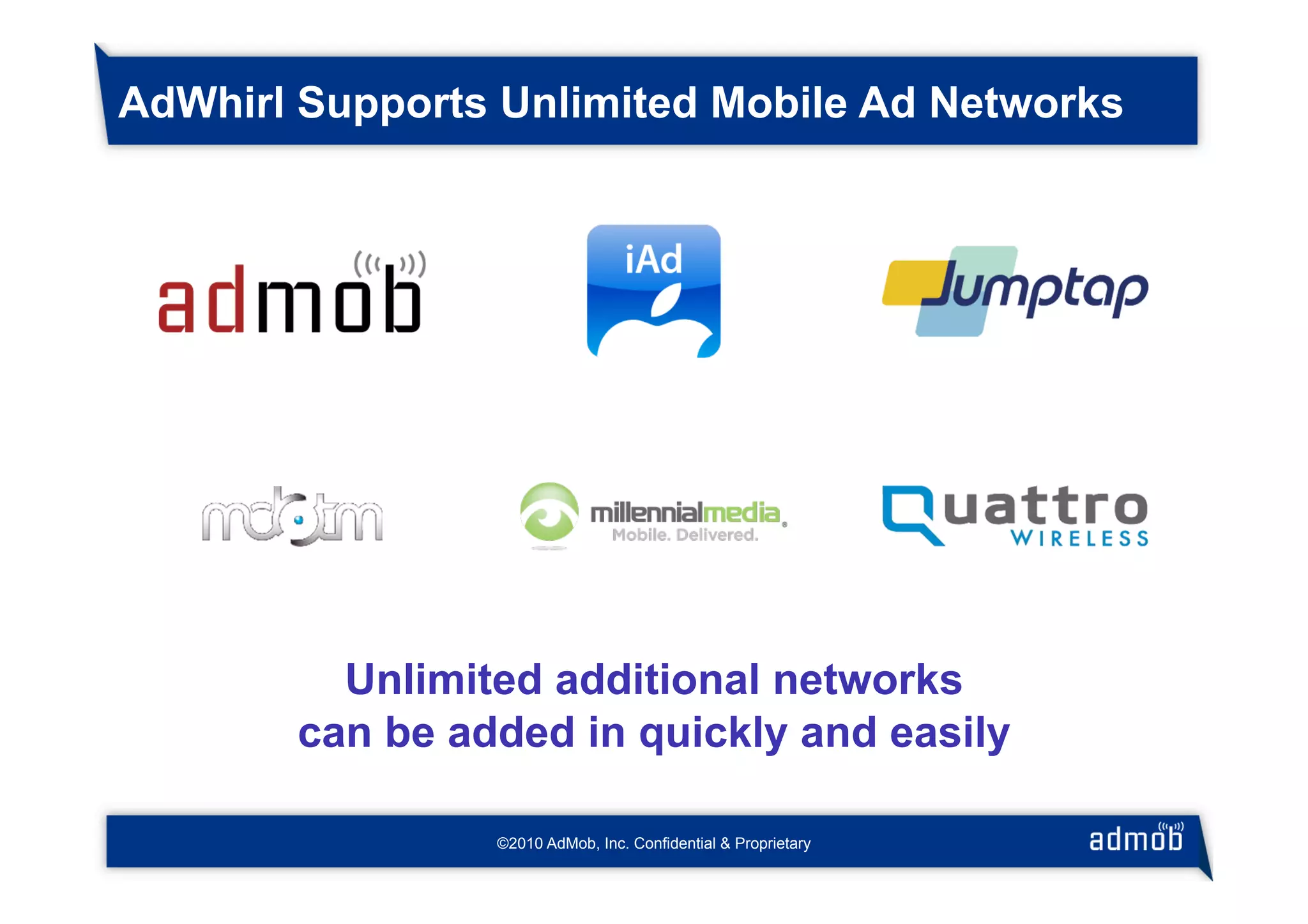 AdWhirl Supports Unlimited Mobile Ad Networks

admob

iAd

Jumptap

mdotm

millennialmedia
Mobile. Delivered.

Quattro WIRELESS

Unlimited additional networks can be added in quickly and easily

©2010 AdMob, Inc. Confidential & Proprietary

admob